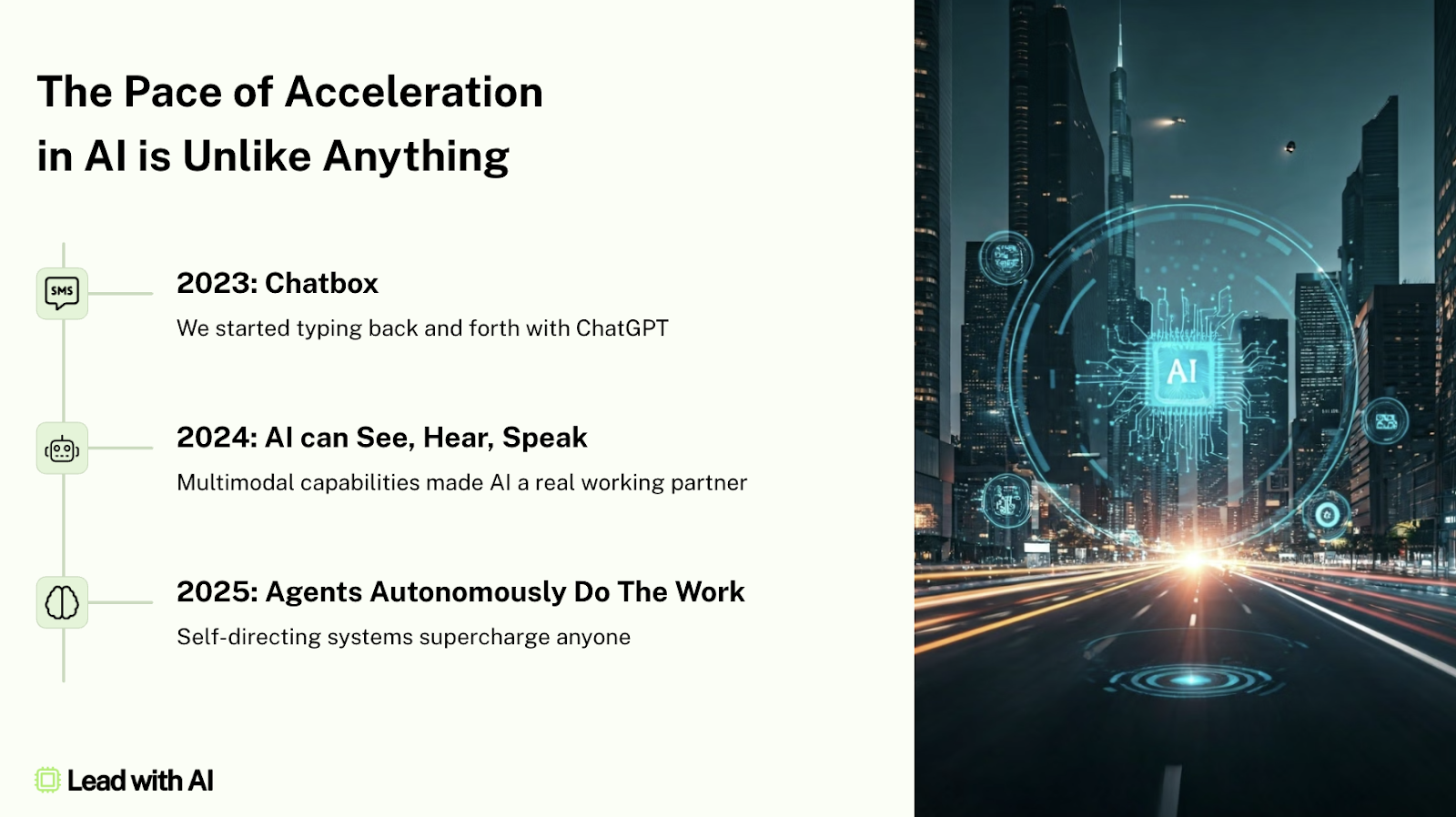 The Pace of Acceleration in AI is Unlike Anything

SMS

2023: Chatbox

We started typing back and forth with ChatGPT

2024: AI can See, Hear, Speak

Multimodal capabilities made AI a real working partner

2025: Agents Autonomously Do The Work

Self-directing systems supercharge anyone

Lead with AI

AI